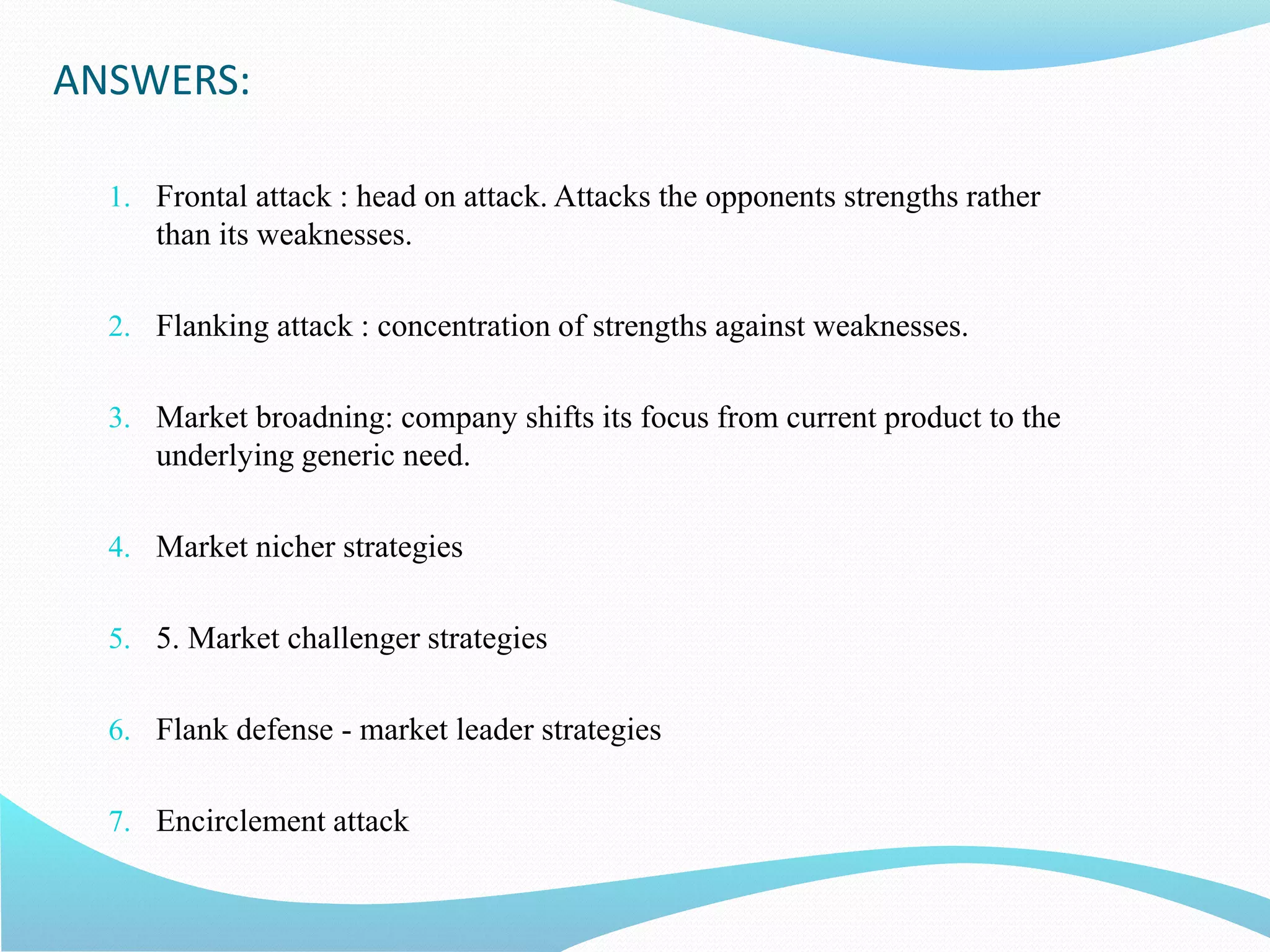 ANSWERS:

1. Frontal attack : head on attack. Attacks the opponents strengths rather than its weaknesses.

2. Flanking attack : concentration of strengths against weaknesses.

3. Market broadning: company shifts its focus from current product to the underlying generic need.

4. Market nicher strategies

5. 5. Market challenger strategies

6. Flank defense - market leader strategies

7. Encirclement attack